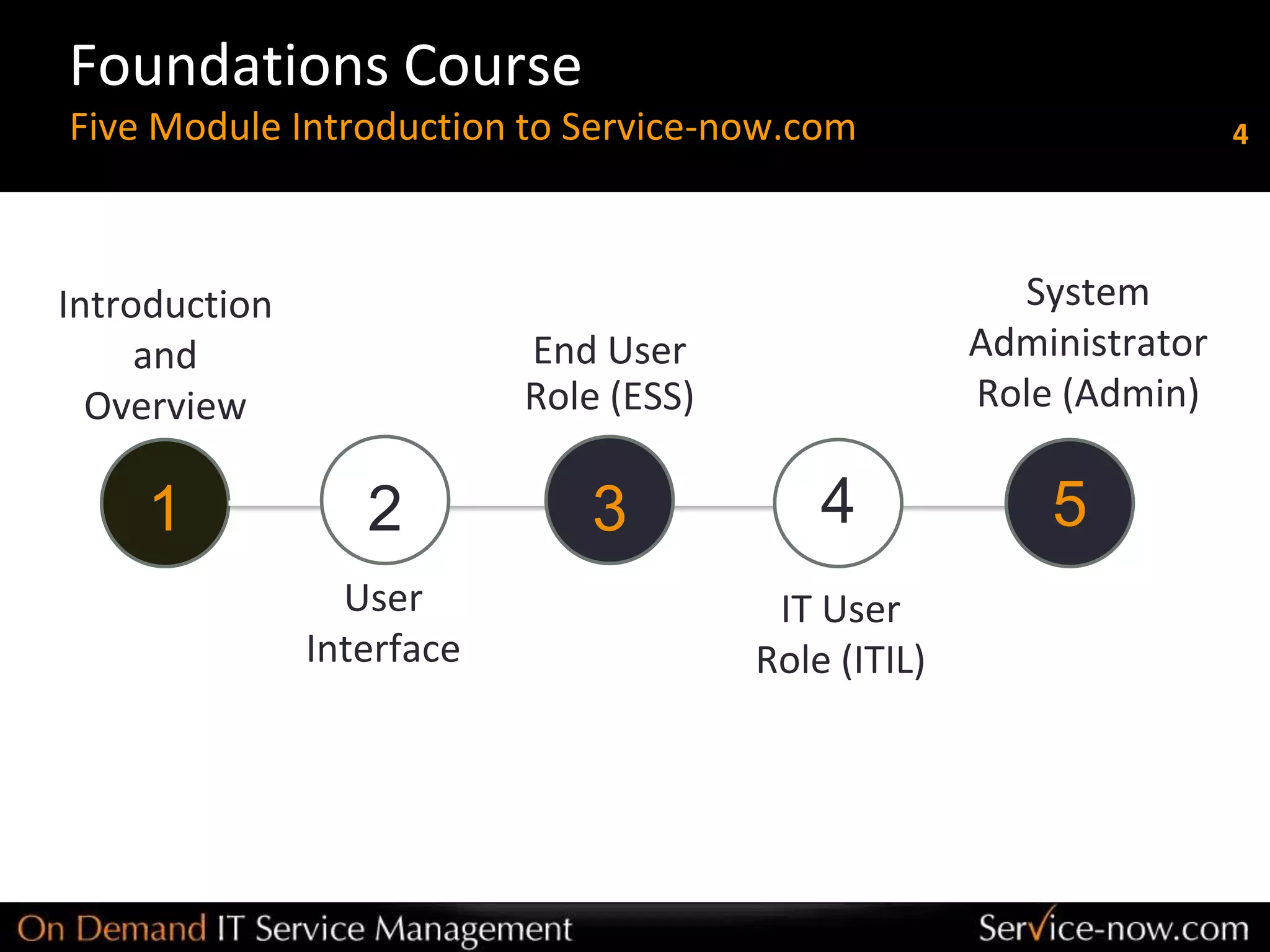 Foundations Course
Five Module Introduction to Service-now.com

4

Introduction and Overview

1

2

User Interface

End User Role (ESS)

3

4

IT User Role (ITIL)

System Administrator Role (Admin)

5

On Demand IT Service Management

Service-now.com